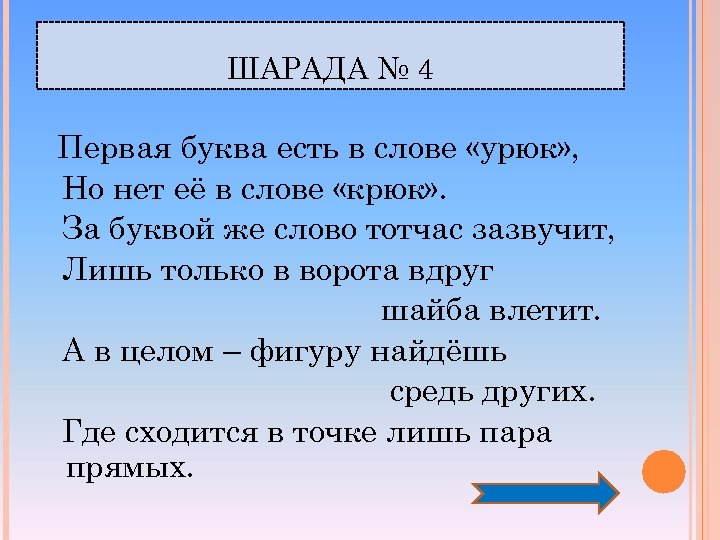 ШАРАДА № 4

Первая буква есть в слове «урюк»,
Но нет её в слове «крюк».
За буквой же слово тотчас зазвучит,
Лишь только в ворота вдруг
шайба влетит.
А в целом – фигуру найдёшь
средь других.
Где сходится в точке лишь пара
прямых.